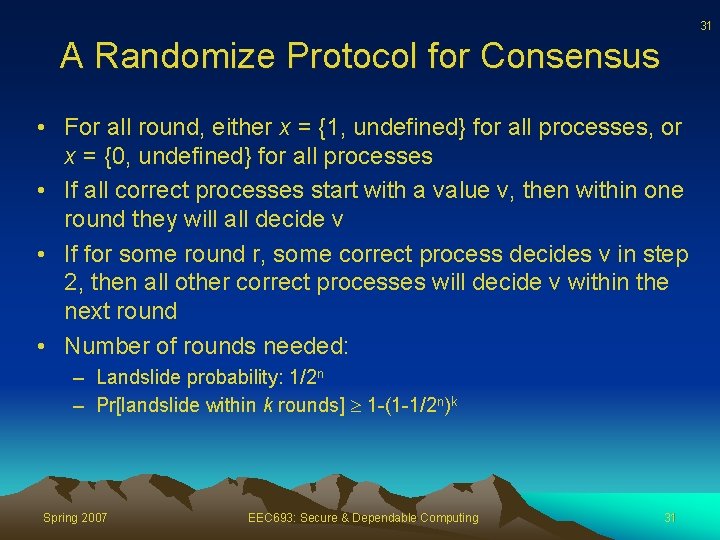 31

A Randomize Protocol for Consensus

• For all round, either $x$ = {1, undefined} for all processes, or $x$ = {0, undefined} for all processes
• If all correct processes start with a value v, then within one round they will all decide v
• If for some round r, some correct process decides v in step 2, then all other correct processes will decide v within the next round
• Number of rounds needed:
– Landslide probability: $1/2^n$
– Pr[landslide within $k$ rounds] $\geq 1-(1-1/2^n)^k$

Spring 2007

EEC693: Secure & Dependable Computing

31